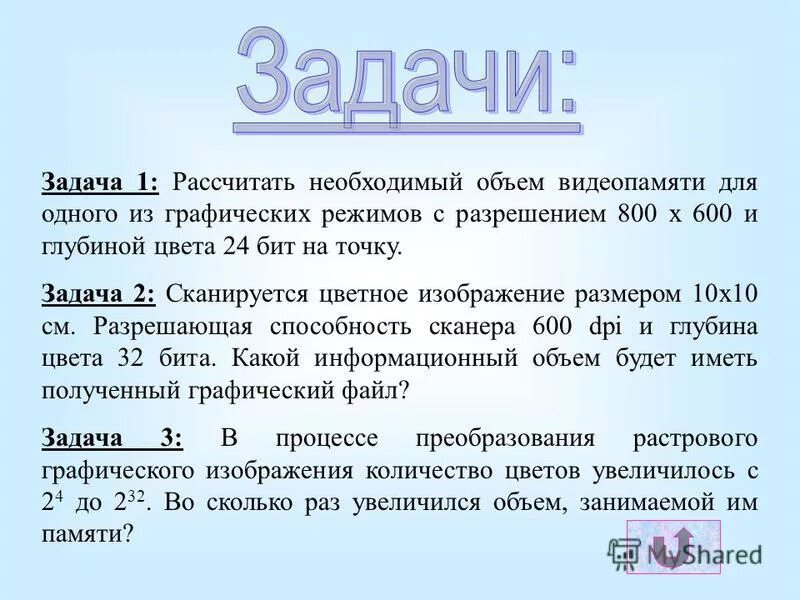 Задачи:

Задача 1: Рассчитать необходимый объем видеопамяти для одного из графических режимов с разрешением 800 х 600 и глубиной цвета 24 бит на точку.

Задача 2: Сканируется цветное изображение размером 10х10 см. Разрешающая способность сканера 600 dpi и глубина цвета 32 бита. Какой информационный объем будет иметь полученный графический файл?

Задача 3: В процессе преобразования растрового графического изображения количество цветов увеличилось с $2^4$ до $2^{32}$. Во сколько раз увеличился объем, занимаемой им памяти?

MyShared